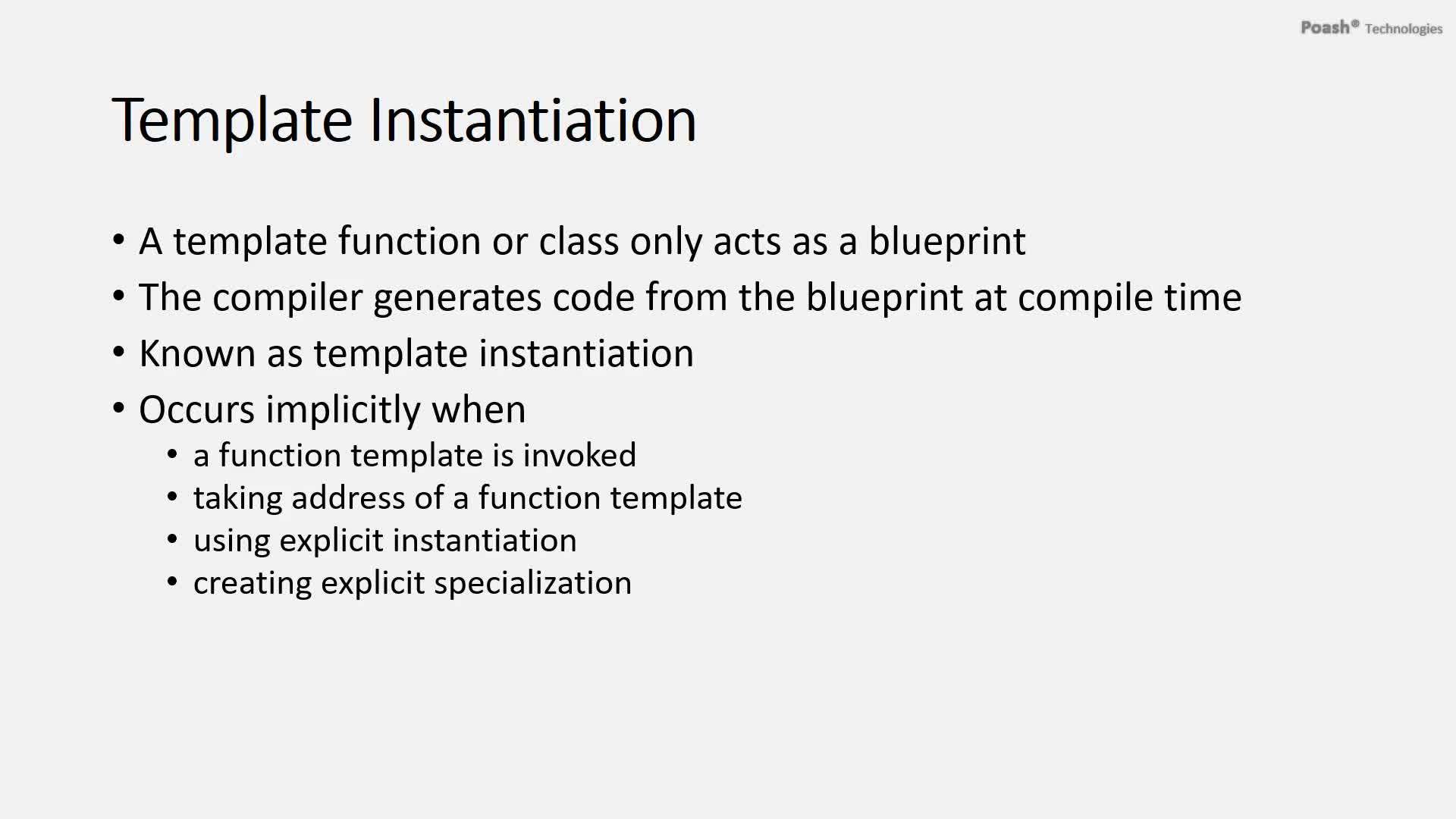 Poash® Technologies

Template Instantiation

• A template function or class only acts as a blueprint
• The compiler generates code from the blueprint at compile time
• Known as template instantiation
• Occurs implicitly when
  • a function template is invoked
  • taking address of a function template
  • using explicit instantiation
  • creating explicit specialization